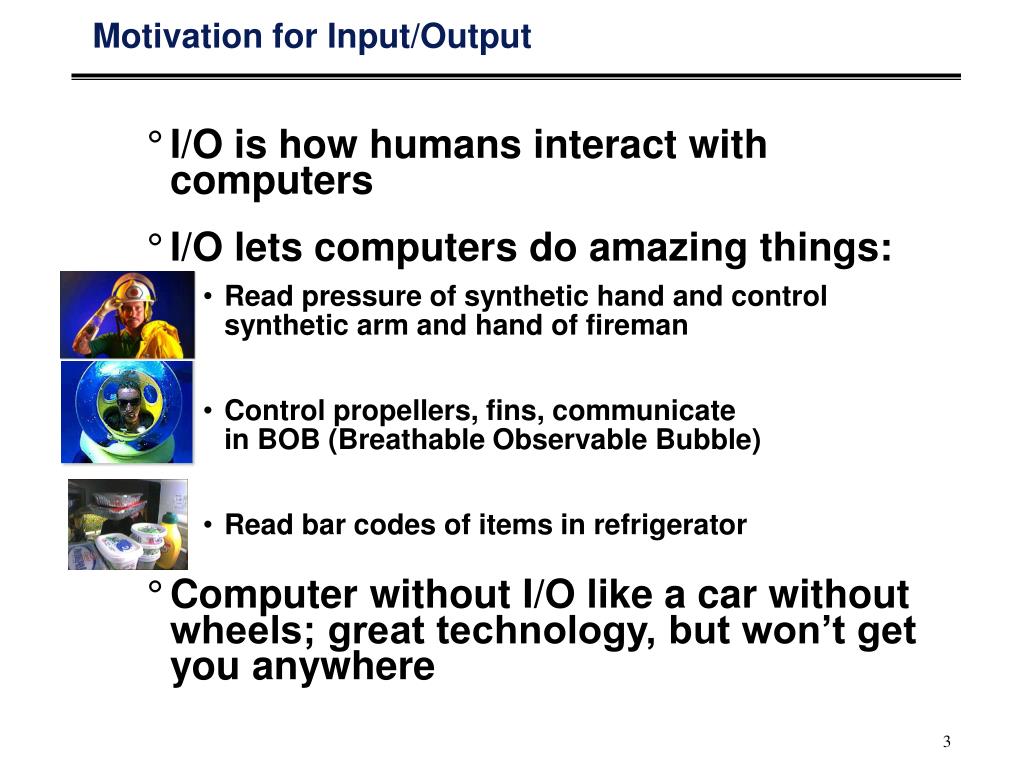 Motivation for Input/Output

° I/O is how humans interact with computers

° I/O lets computers do amazing things:

• Read pressure of synthetic hand and control synthetic arm and hand of fireman

• Control propellers, fins, communicate in BOB (Breathable Observable Bubble)

• Read bar codes of items in refrigerator

° Computer without I/O like a car without wheels; great technology, but won't get you anywhere

3